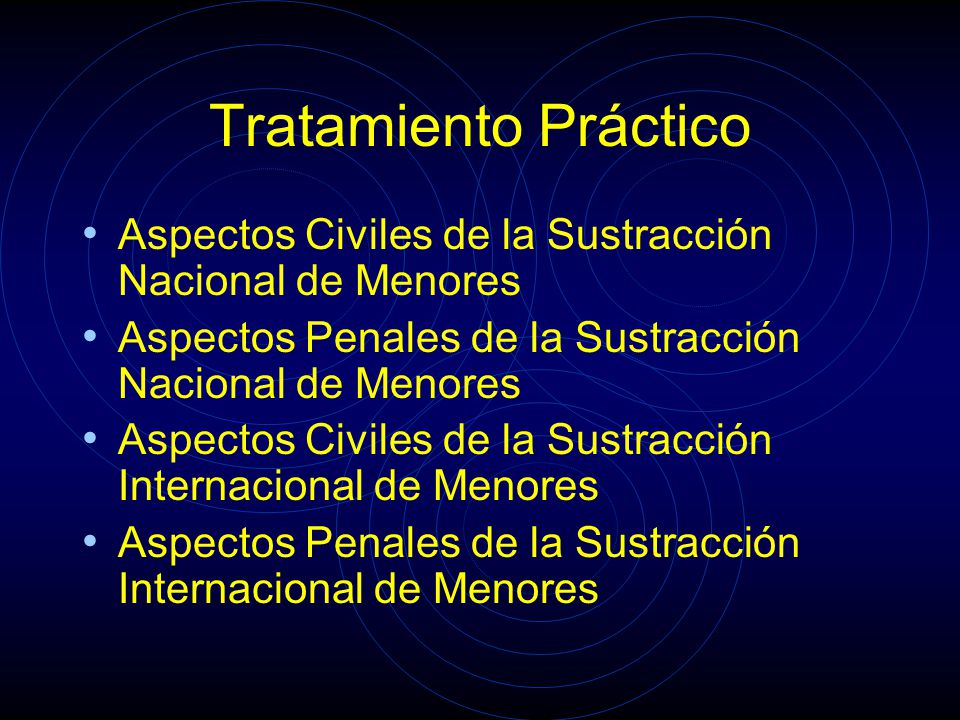 Tratamiento Práctico

• Aspectos Civiles de la Sustracción Nacional de Menores
• Aspectos Penales de la Sustracción Nacional de Menores
• Aspectos Civiles de la Sustracción Internacional de Menores
• Aspectos Penales de la Sustracción Internacional de Menores